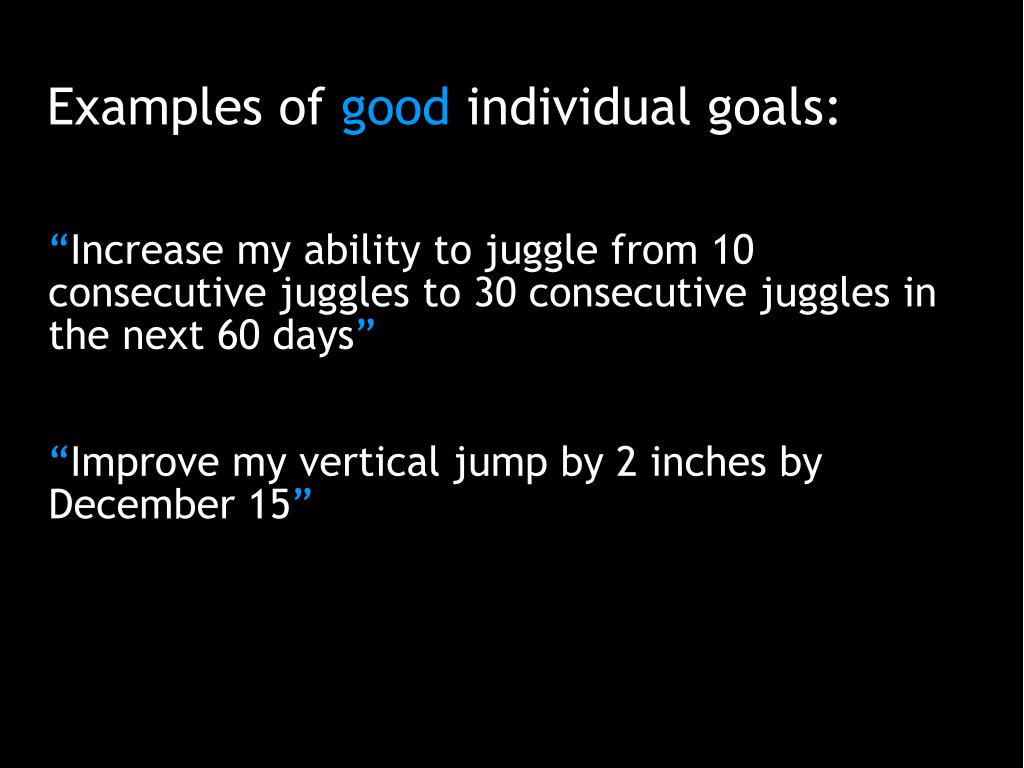 Examples of good individual goals:

“Increase my ability to juggle from 10 consecutive juggles to 30 consecutive juggles in the next 60 days”

“Improve my vertical jump by 2 inches by December 15”